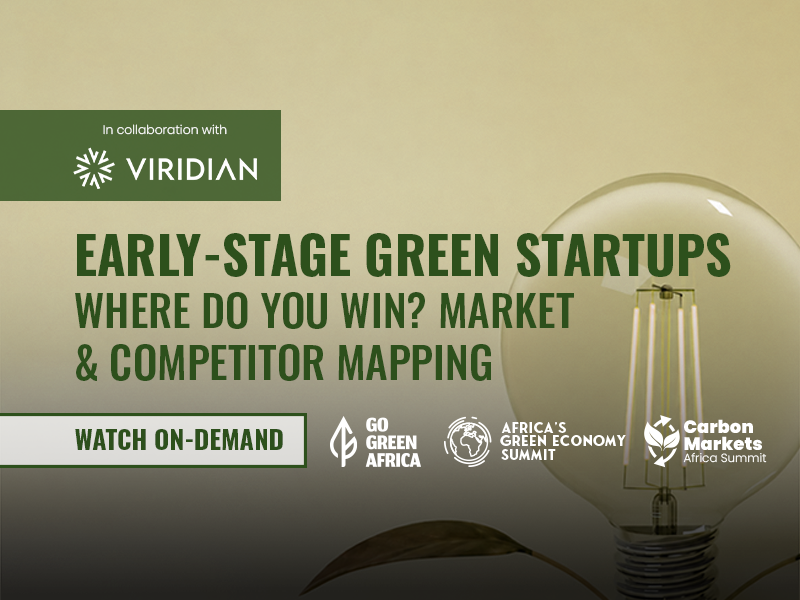 In collaboration with

VIRIDIAN

EARLY-STAGE GREEN STARTUPS
WHERE DO YOU WIN? MARKET & COMPETITOR MAPPING

WATCH ON-DEMAND

GO GREEN AFRICA

AFRICA'S GREEN ECONOMY SUMMIT

Carbon Markets Africa Summit